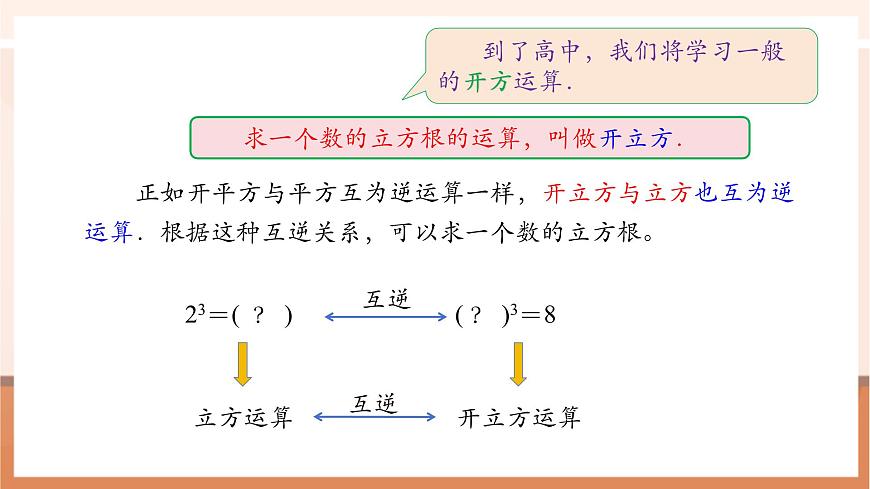 到了高中，我们将学习一般的开方运算.

求一个数的立方根的运算，叫做开立方.

正如开平方与平方互为逆运算一样，开立方与立方也互为逆运算. 根据这种互逆关系，可以求一个数的立方根。

$2^3=(\ ?\ )$ 互逆 $(\ ?\ )^3=8$

立方运算 互逆 开立方运算